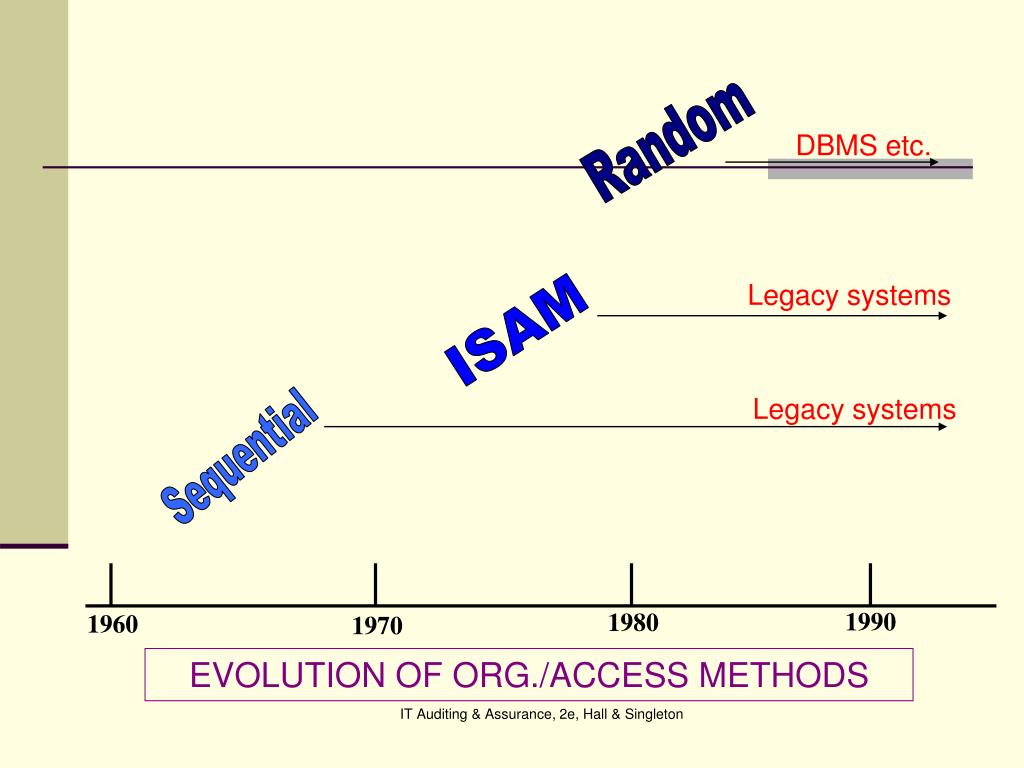 Random

DBMS etc.

ISAM

Legacy systems

Sequential

Legacy systems

1960

1970

1980

1990

EVOLUTION OF ORG./ACCESS METHODS

IT Auditing & Assurance, 2e, Hall & Singleton